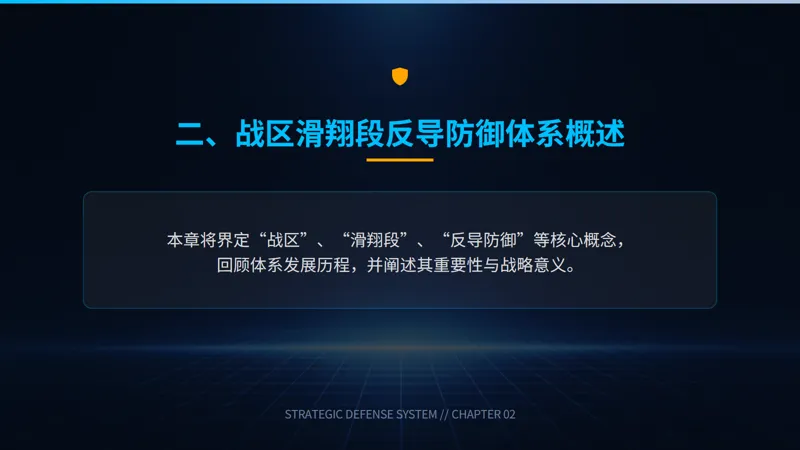 二、战区滑翔段反导防御体系概述

本章将界定“战区”、“滑翔段”、“反导防御”等核心概念，回顾体系发展历程，并阐述其重要性与战略意义。

STRATEGIC DEFENSE SYSTEM // CHAPTER 02